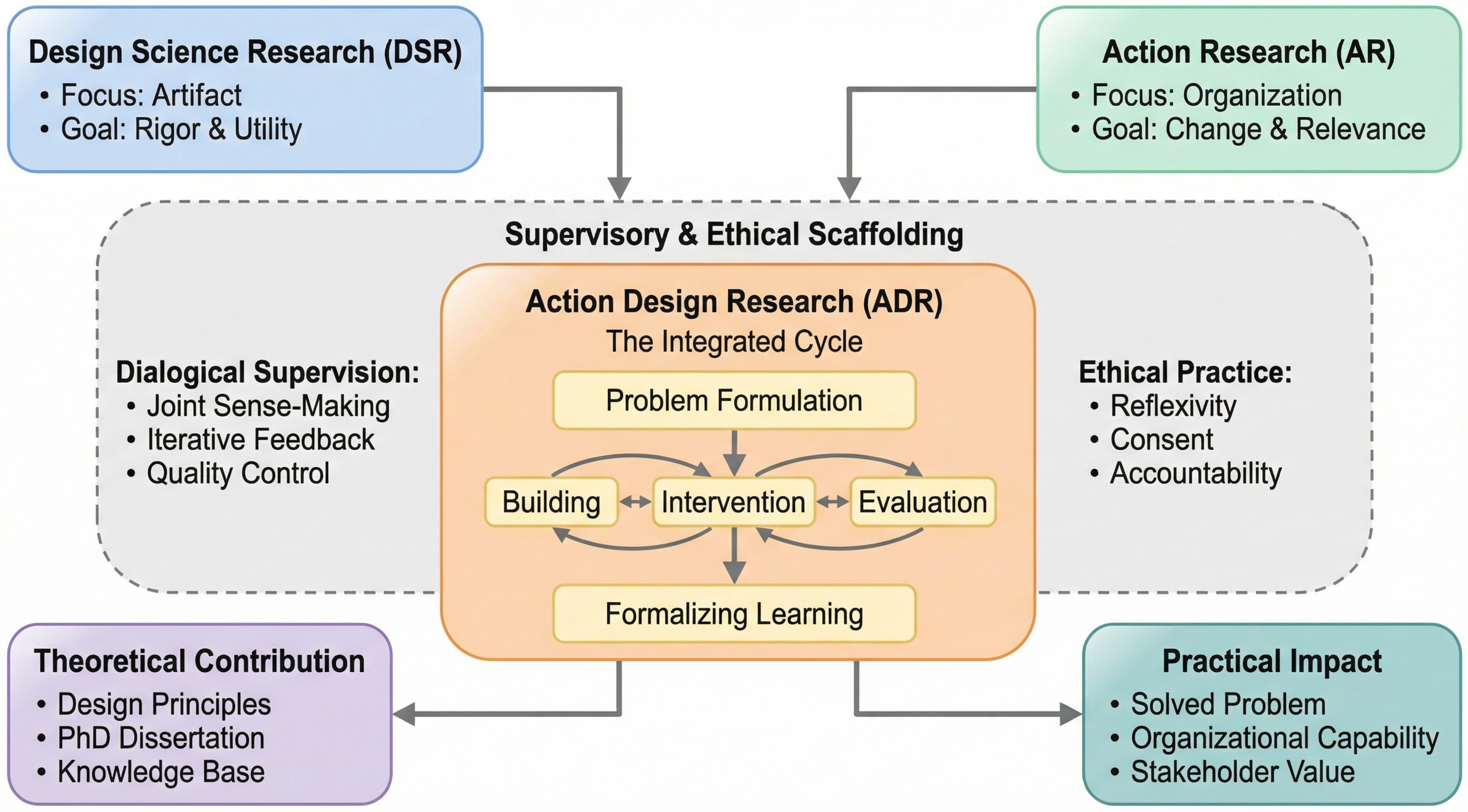 Design Science Research (DSR)
• Focus: Artifact
• Goal: Rigor & Utility

Action Research (AR)
• Focus: Organization
• Goal: Change & Relevance

Supervisory & Ethical Scaffolding

Dialogical Supervision:
• Joint Sense-Making
• Iterative Feedback
• Quality Control

Action Design Research (ADR)
The Integrated Cycle

Problem Formulation

Building

Intervention

Evaluation

Formalizing Learning

Ethical Practice:
• Reflexivity
• Consent
• Accountability

Theoretical Contribution
• Design Principles
• PhD Dissertation
• Knowledge Base

Practical Impact
• Solved Problem
• Organizational Capability
• Stakeholder Value